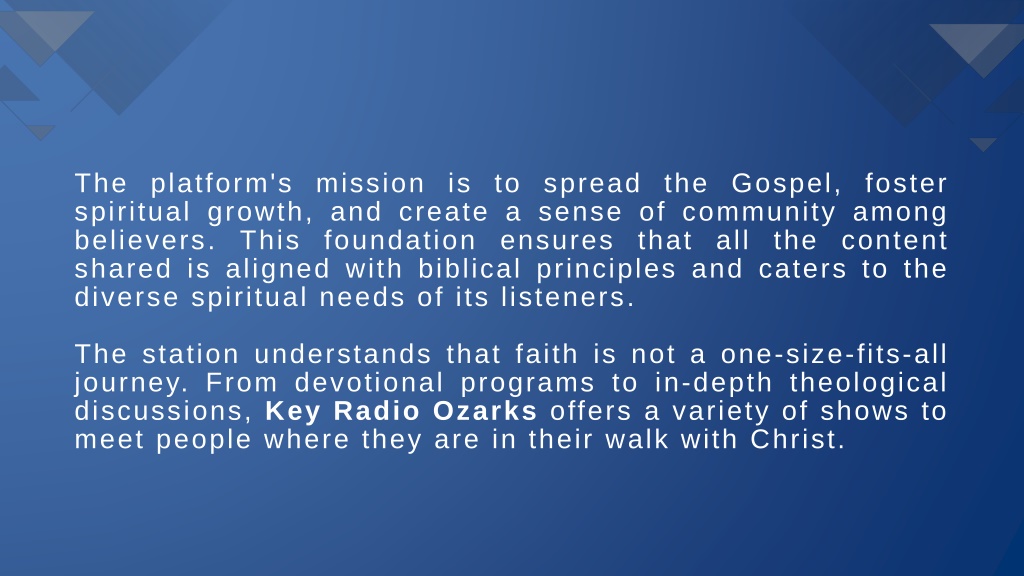 The platform's mission is to spread the Gospel, foster spiritual growth, and create a sense of community among believers. This foundation ensures that all the content shared is aligned with biblical principles and caters to the diverse spiritual needs of its listeners.

The station understands that faith is not a one-size-fits-all journey. From devotional programs to in-depth theological discussions, Key Radio Ozarks offers a variety of shows to meet people where they are in their walk with Christ.